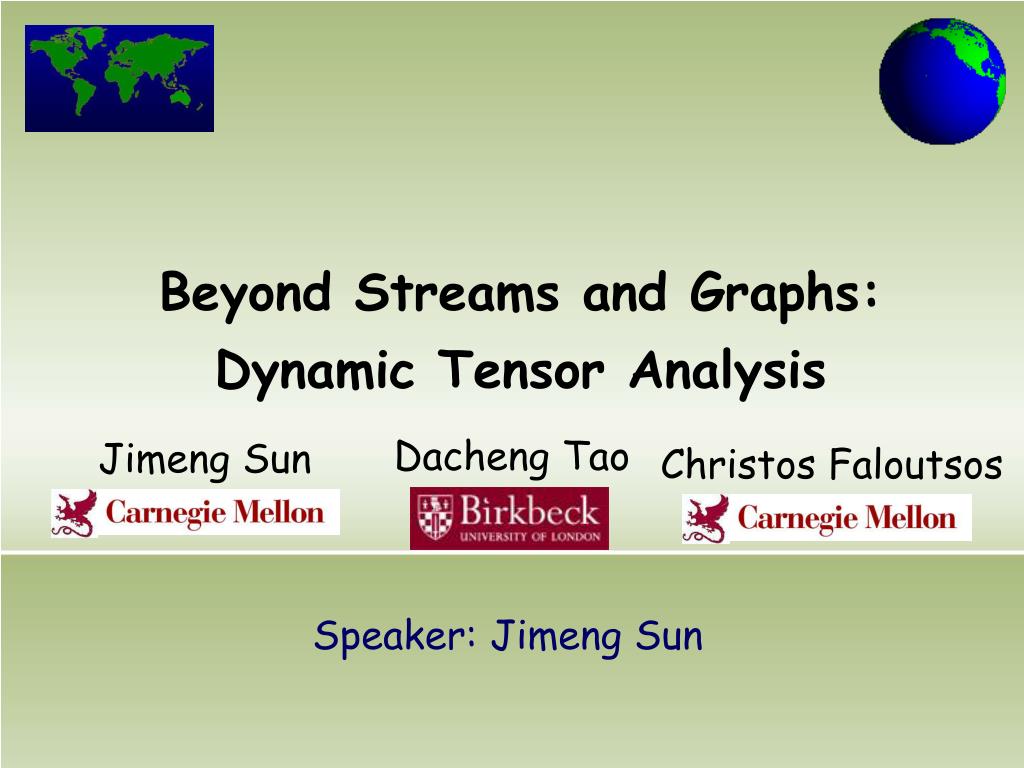 Beyond Streams and Graphs:
Dynamic Tensor Analysis

Jimeng Sun

Carnegie Mellon

Dacheng Tao

Birkbeck
UNIVERSITY OF LONDON

Christos Faloutsos

Carnegie Mellon

Speaker: Jimeng Sun